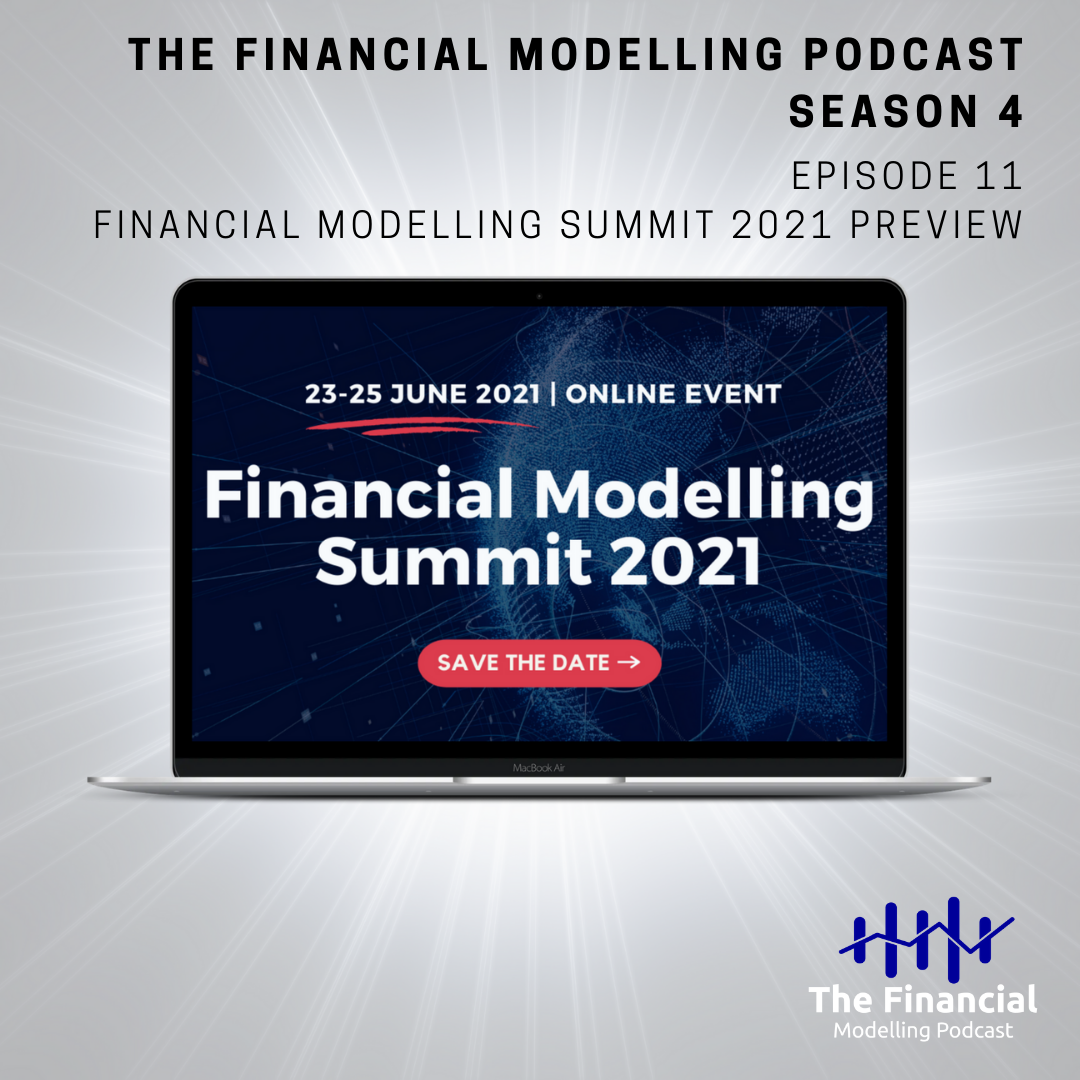 THE FINANCIAL MODELLING PODCAST
SEASON 4

EPISODE 11
FINANCIAL MODELLING SUMMIT 2021 PREVIEW

23-25 JUNE 2021 | ONLINE EVENT

Financial Modelling Summit 2021

SAVE THE DATE →

MacBook Air

The Financial
Modelling Podcast